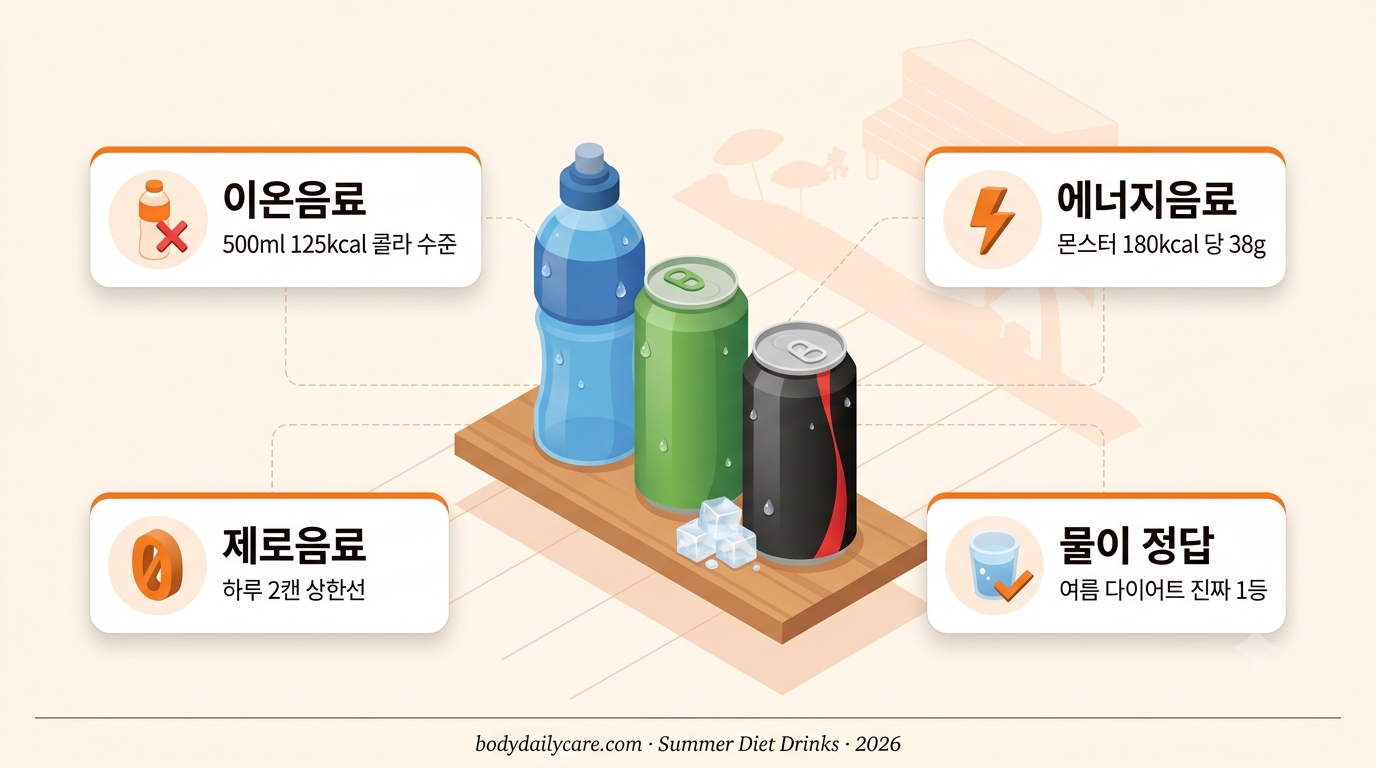 이온음료
500ml 125kcal 콜라 수준

에너지음료
몬스터 180kcal 당 38g

제로음료
하루 2캔 상한선

물이 정답
여름 다이어트 진짜 1등

bodydailycare.com · Summer Diet Drinks · 2026